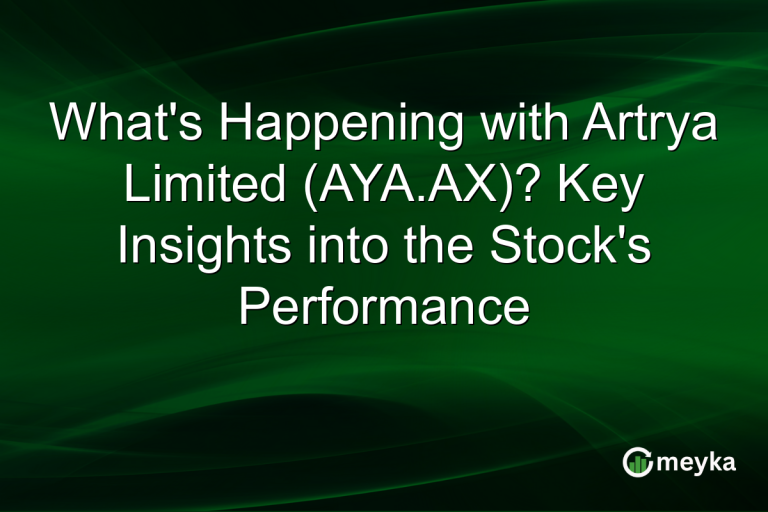 What's Happening with Artrya Limited (AYA.AX)? Key Insights into the Stock's Performance

meyka